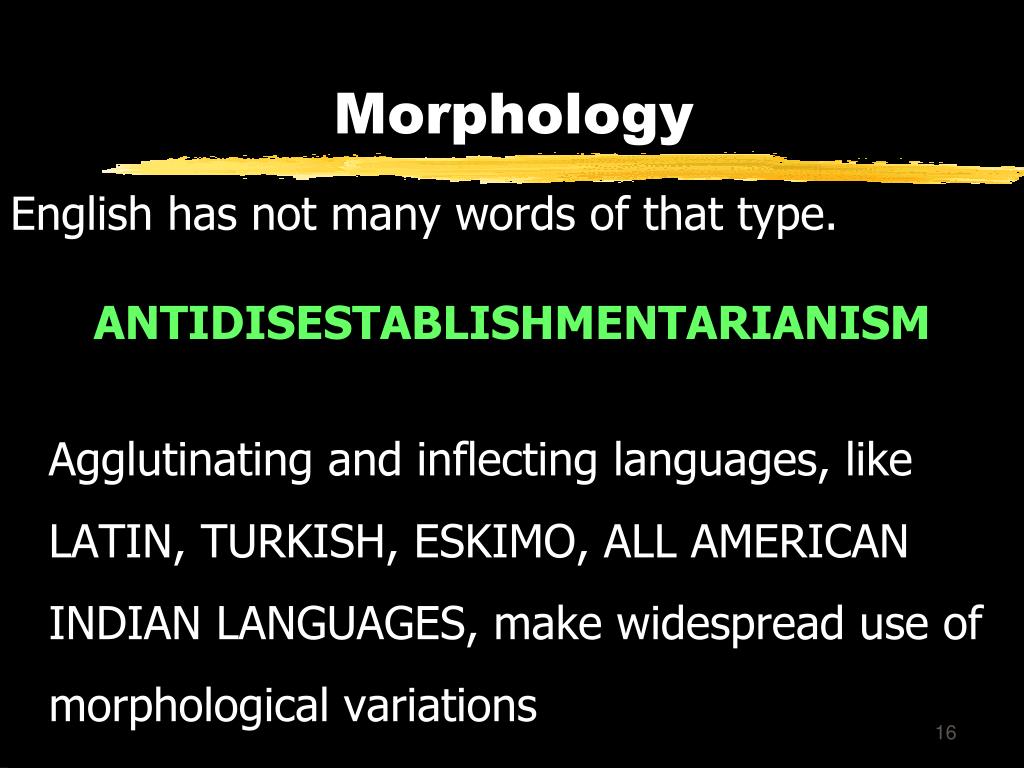 Morphology

English has not many words of that type.

ANTIDISESTABLISHMENTARIANISM

Agglutinating and inflecting languages, like LATIN, TURKISH, ESKIMO, ALL AMERICAN INDIAN LANGUAGES, make widespread use of morphological variations

16